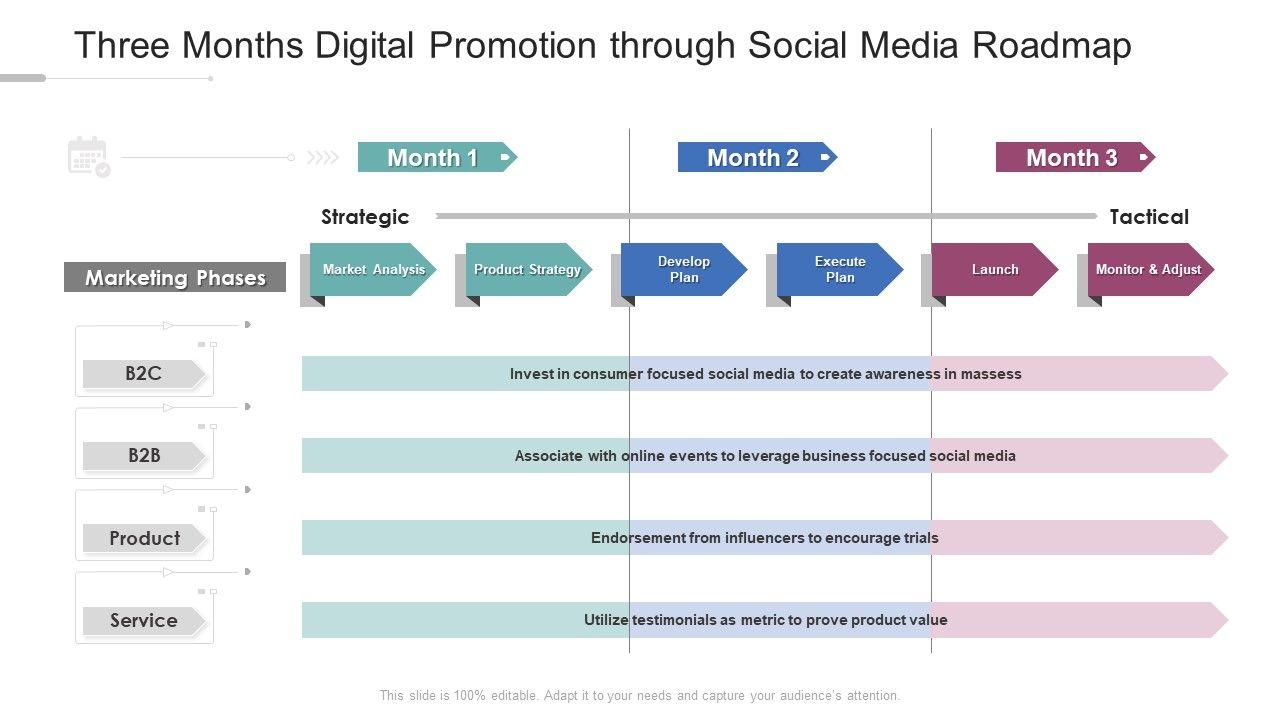 Three Months Digital Promotion through Social Media Roadmap

Month 1

Month 2

Month 3

Strategic

Tactical

Marketing Phases

Market Analysis

Product Strategy

Develop Plan

Execute Plan

Launch

Monitor & Adjust

B2C

Invest in consumer focused social media to create awareness in massess

B2B

Associate with online events to leverage business focused social media

Product

Endorsement from influencers to encourage trials

Service

Utilize testimonials as metric to prove product value

This slide is 100% editable. Adapt it to your needs and capture your audience's attention.